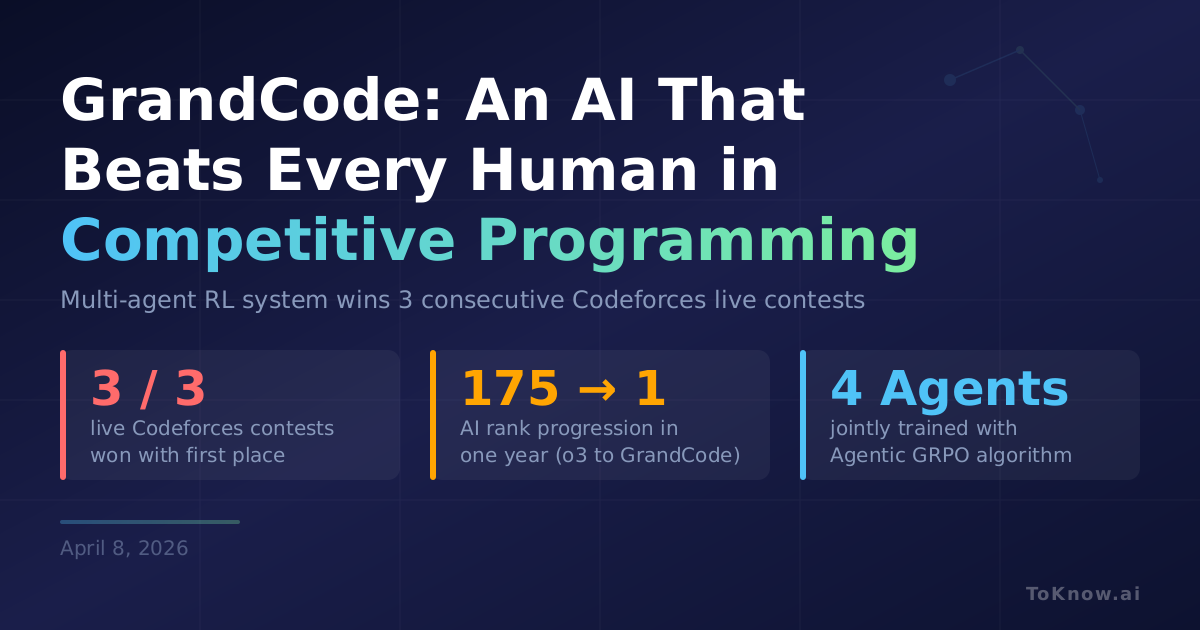 GrandCode: An AI That Beats Every Human in Competitive Programming

Multi-agent RL system wins 3 consecutive Codeforces live contests

3 / 3
live Codeforces contests won with first place

175 → 1
AI rank progression in one year (o3 to GrandCode)

4 Agents
jointly trained with Agentic GRPO algorithm

April 8, 2026

ToKnow.ai